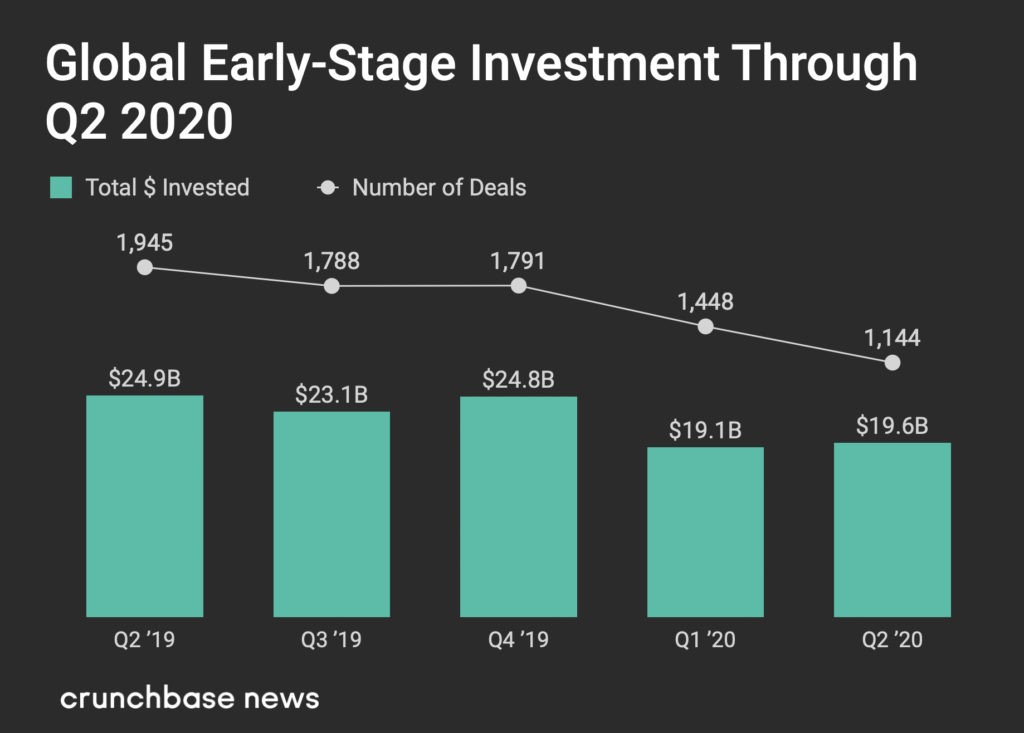 Global Early-Stage Investment Through Q2 2020

Total $ Invested
Number of Deals

1,945
1,788
1,791
1,448
1,144

$24.9B
$23.1B
$24.8B
$19.1B
$19.6B

Q2 '19
Q3 '19
Q4 '19
Q1 '20
Q2 '20

crunchbase news